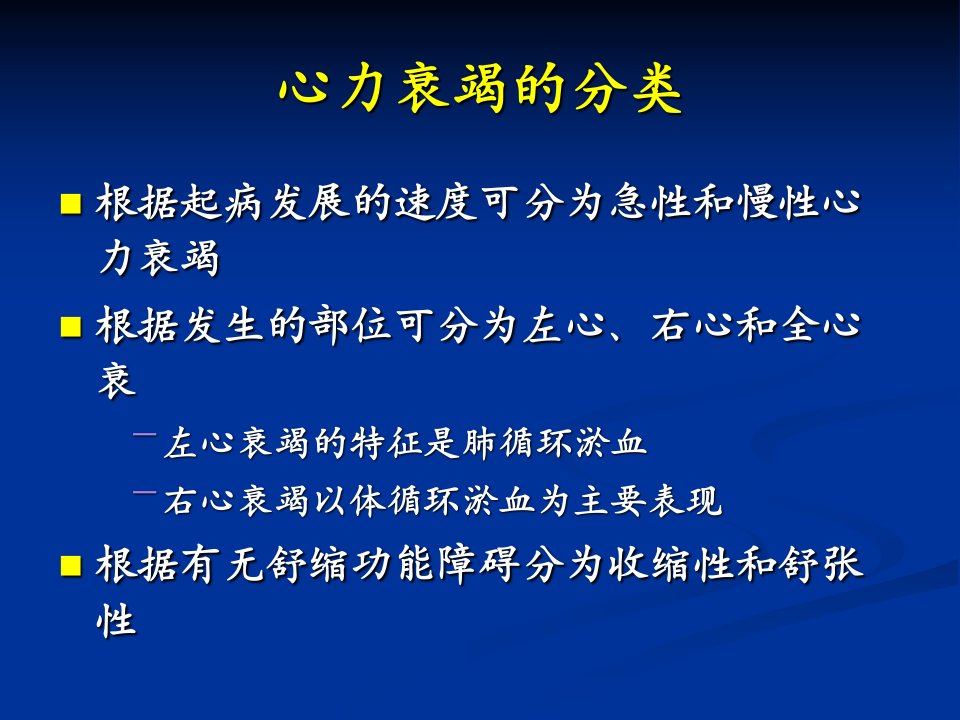 心力衰竭的分类

■ 根据起病发展的速度可分为急性和慢性心力衰竭

■ 根据发生的部位可分为左心、右心和全心衰

– 左心衰竭的特征是肺循环淤血

– 右心衰竭以体循环淤血为主要表现

■ 根据有无舒缩功能障碍分为收缩性和舒张性